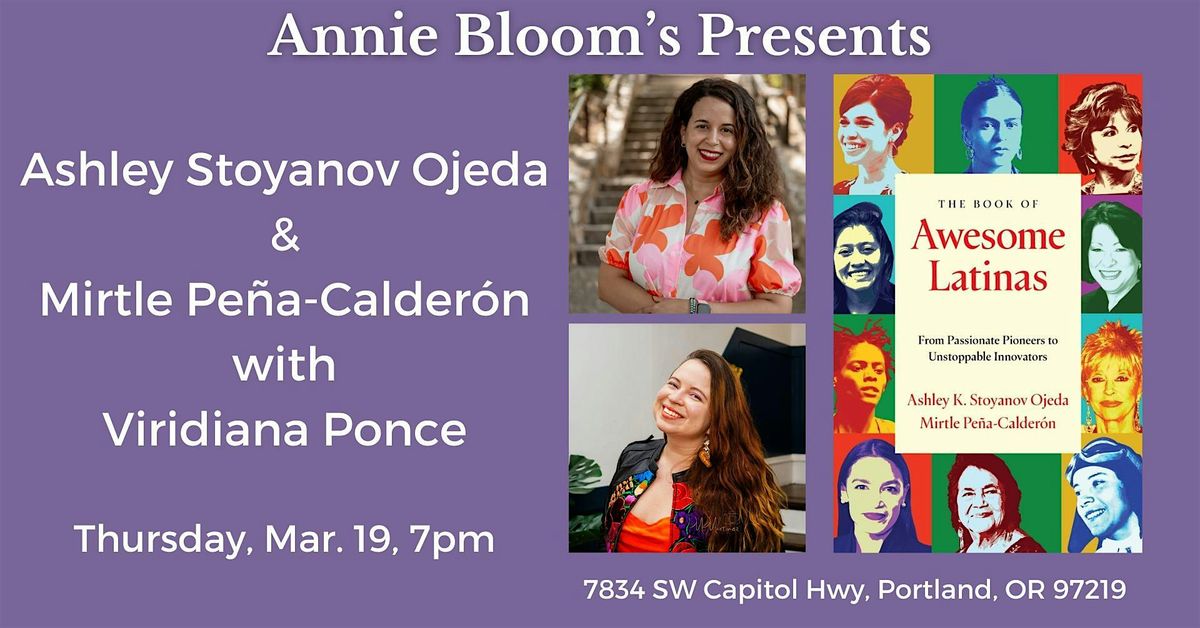 Annie Bloom's Presents

Ashley Stoyanov Ojeda
&
Mirtle Peña-Calderón
with
Viridiana Ponce

Thursday, Mar. 19, 7pm

THE BOOK OF
Awesome Latinas

From Passionate Pioneers to Unstoppable Innovators

Ashley K. Stoyanov Ojeda
Mirtle Peña-Calderón

7834 SW Capitol Hwy, Portland, OR 97219